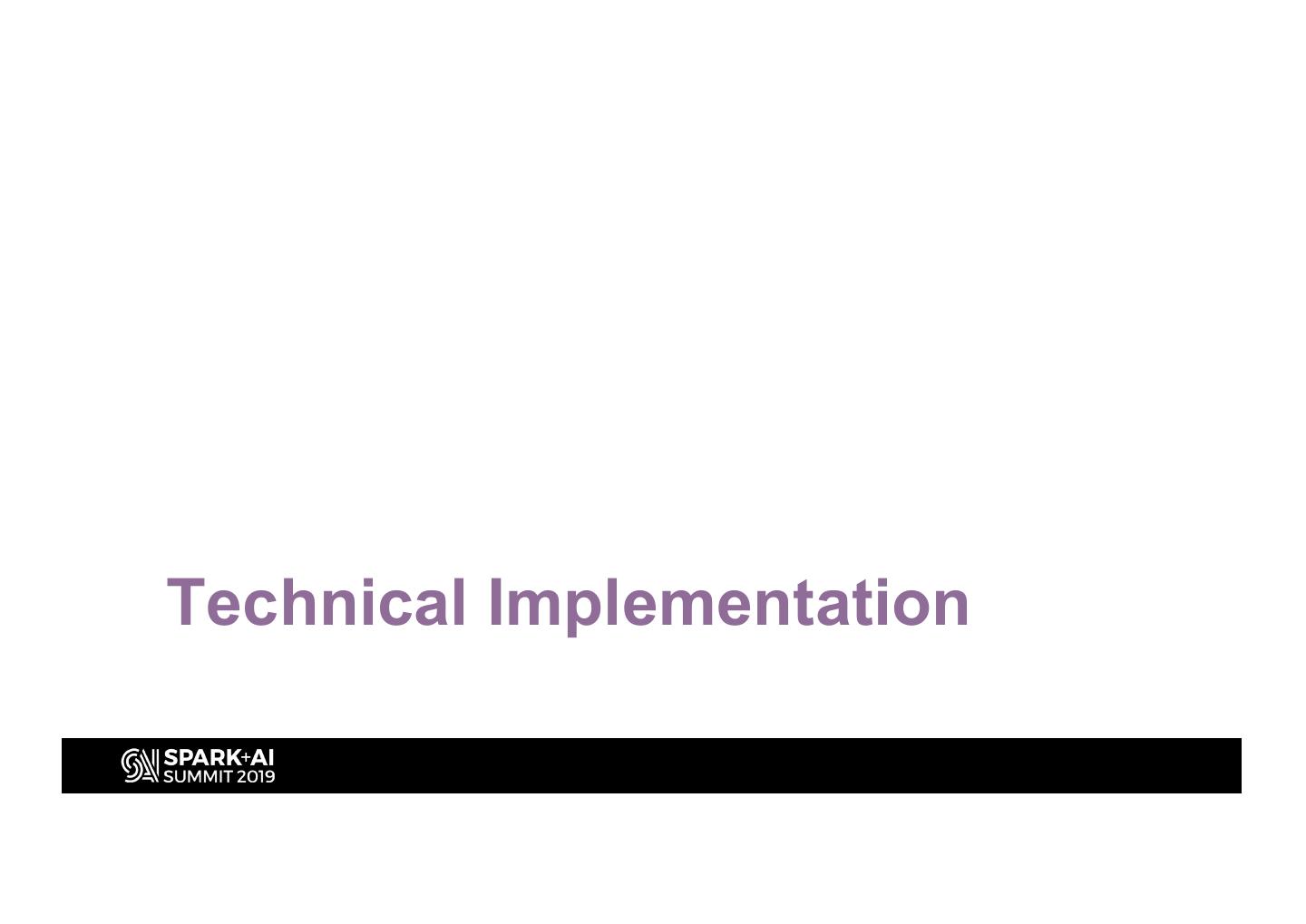 Technical Implementation

SPARK+AI
SUMMIT 2019